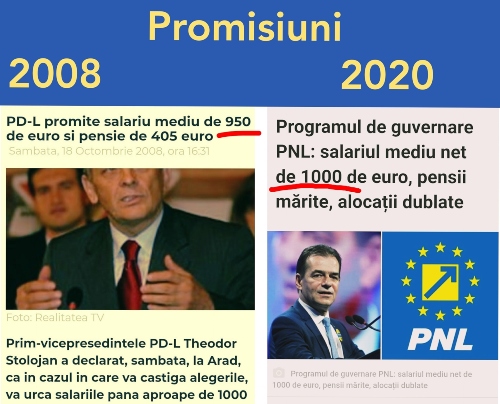 Promisiuni

2008

2020

PD-L promite salariu mediu de 950 de euro si pensie de 405 euro

Sambata, 18 Octombrie 2008, ora 16:31

Foto: Realitatea TV

Prim-vicepresedintele PD-L Theodor Stolojan a declarat, sambata, la Arad, ca in cazul in care va castiga alegerile, va urca salariile pana aproape de 1000

Programul de guvernare PNL: salariul mediu net de 1000 de euro, pensii mărite, alocații dublate

PNL

Programul de guvernare PNL: salariul mediu net de 1000 de euro, pensii mărite, alocații dublate